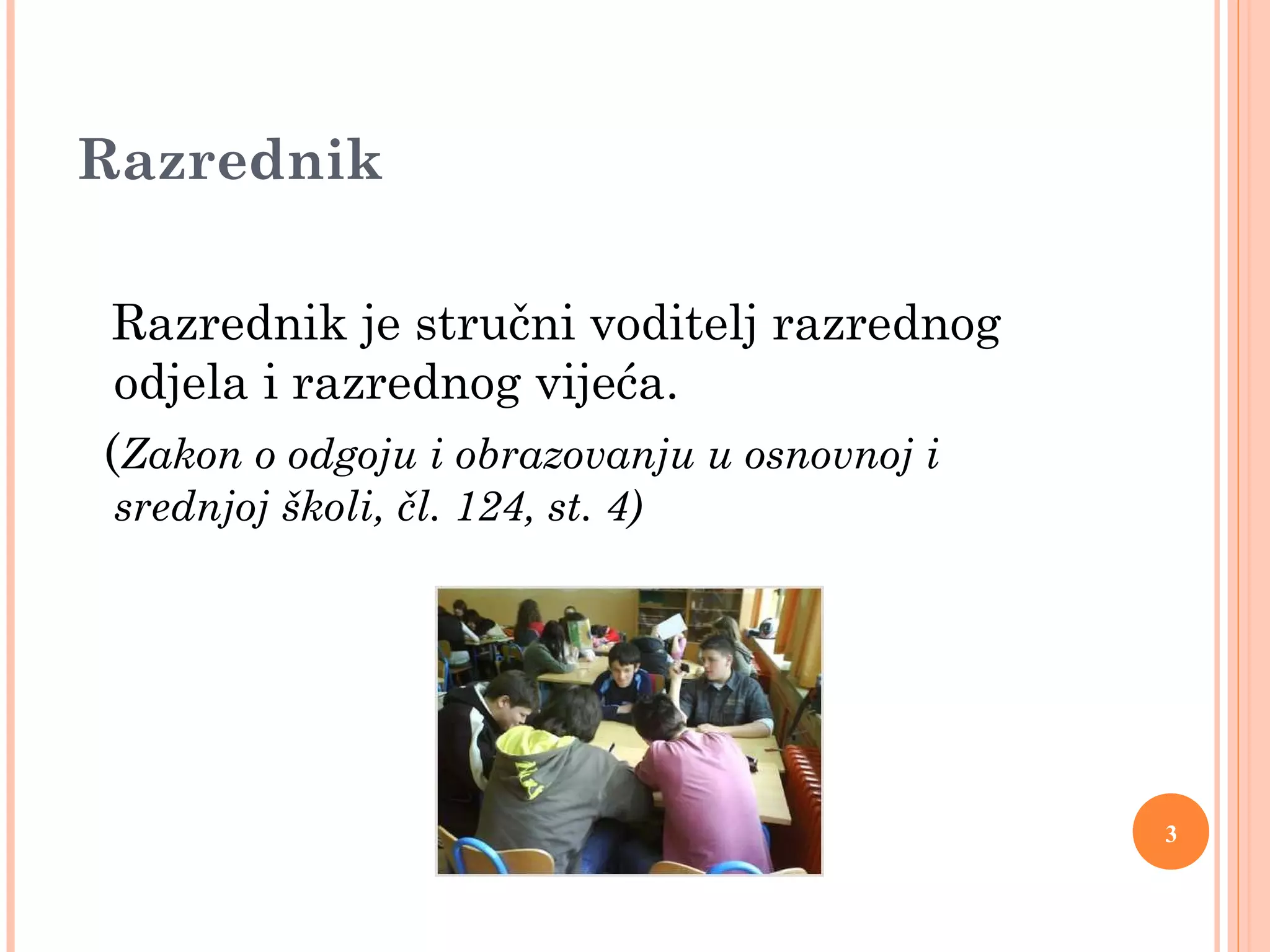 Razrednik

Razrednik je stručni voditelj razrednog odjela i razrednog vijeća.

(Zakon o odgoju i obrazovanju u osnovnoj i srednjoj školi, čl. 124, st. 4)

3